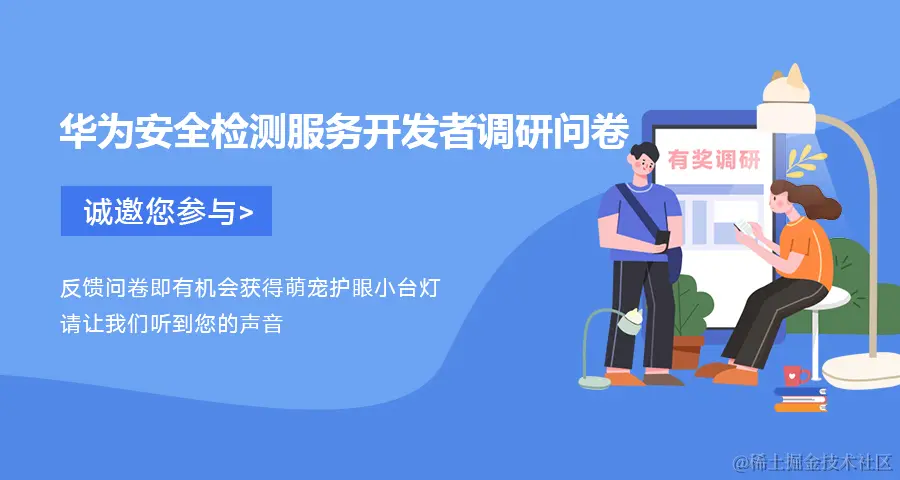 华为安全检测服务开发者调研问卷

诚邀您参与>

反馈问卷即有机会获得萌宠护眼小台灯
请让我们听到您的声音

有奖调研

@稀土掘金技术社区